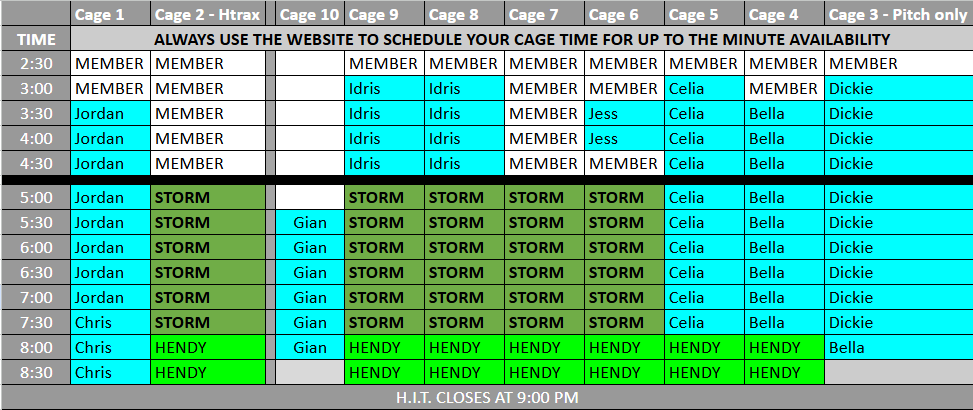 | | Cage 1 | Cage 2 - Htrax | Cage 10 | Cage 9 | Cage 8 | Cage 7 | Cage 6 | Cage 5 | Cage 4 | Cage 3 - Pitch only |
|---|---|---|---|---|---|---|---|---|---|---|
| TIME | ALWAYS USE THE WEBSITE TO SCHEDULE YOUR CAGE TIME FOR UP TO THE MINUTE AVAILABILITY | | | | | | | | | |
| 2:30 | MEMBER | MEMBER | | MEMBER | MEMBER | MEMBER | MEMBER | MEMBER | MEMBER | MEMBER |
| 3:00 | MEMBER | MEMBER | | Idris | Idris | MEMBER | MEMBER | Celia | MEMBER | Dickie |
| 3:30 | Jordan | MEMBER | | Idris | Idris | MEMBER | Jess | Celia | Bella | Dickie |
| 4:00 | Jordan | MEMBER | | Idris | Idris | MEMBER | Jess | Celia | Bella | Dickie |
| 4:30 | Jordan | MEMBER | | Idris | Idris | MEMBER | MEMBER | Celia | Bella | Dickie |
| 5:00 | Jordan | STORM | | STORM | STORM | STORM | STORM | Celia | Bella | Dickie |
| 5:30 | Jordan | STORM | Gian | STORM | STORM | STORM | STORM | Celia | Bella | Dickie |
| 6:00 | Jordan | STORM | Gian | STORM | STORM | STORM | STORM | Celia | Bella | Dickie |
| 6:30 | Jordan | STORM | Gian | STORM | STORM | STORM | STORM | Celia | Bella | Dickie |
| 7:00 | Jordan | STORM | Gian | STORM | STORM | STORM | STORM | Celia | Bella | Dickie |
| 7:30 | Chris | STORM | Gian | STORM | STORM | STORM | STORM | Celia | Bella | Dickie |
| 8:00 | Chris | HENDY | Gian | HENDY | HENDY | HENDY | HENDY | HENDY | HENDY | Bella |
| 8:30 | Chris | HENDY | | HENDY | HENDY | HENDY | HENDY | HENDY | HENDY | |

H.I.T. CLOSES AT 9:00 PM